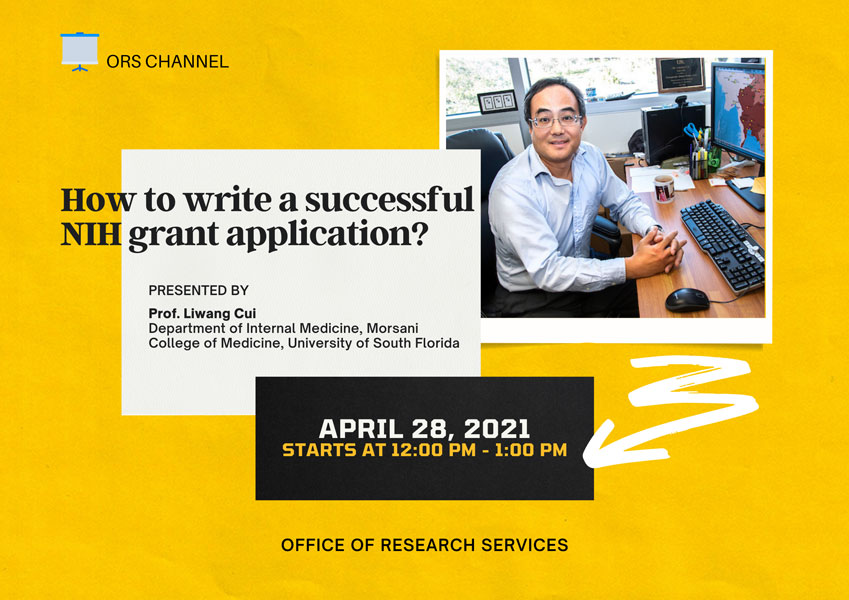 ORS CHANNEL

How to write a successful NIH grant application?

PRESENTED BY

Prof. Liwang Cui
Department of Internal Medicine, Morsani College of Medicine, University of South Florida

APRIL 28, 2021
STARTS AT 12:00 PM - 1:00 PM

OFFICE OF RESEARCH SERVICES